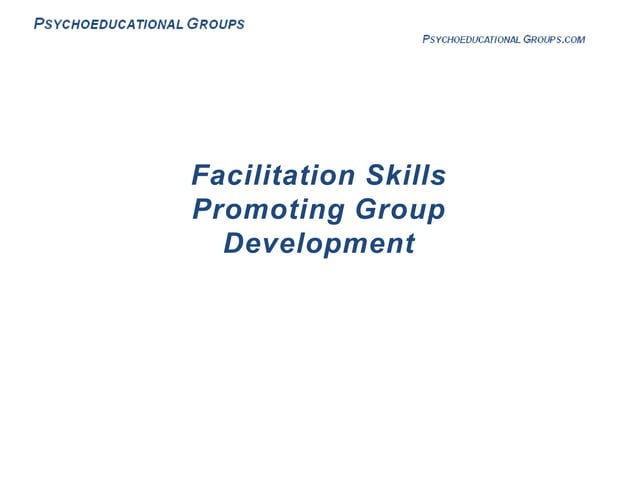 PSYCHOEDUCATIONAL GROUPS

PSYCHOEDUCATIONAL GROUPS.COM

Facilitation Skills Promoting Group Development